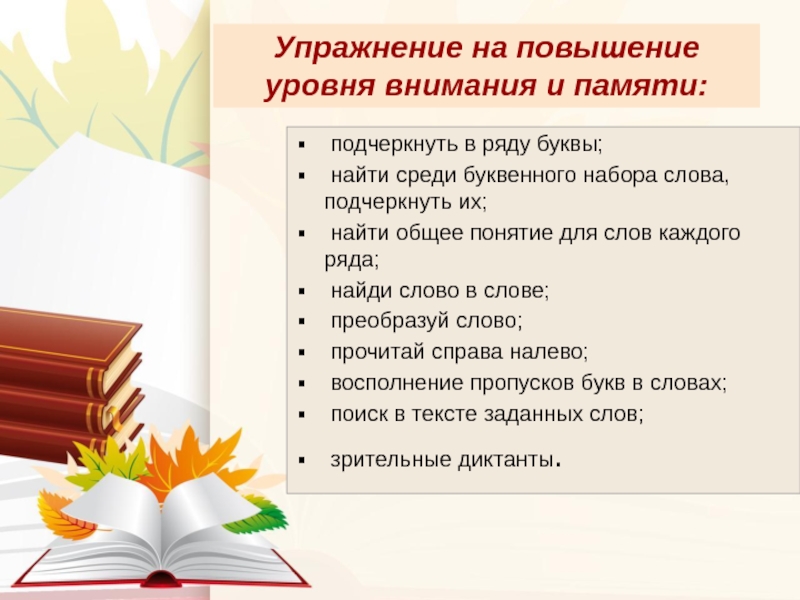 Упражнение на повышение уровня внимания и памяти:

▪ подчеркнуть в ряду буквы;
▪ найти среди буквенного набора слова, подчеркнуть их;
▪ найти общее понятие для слов каждого ряда;
▪ найди слово в слове;
▪ преобразуй слово;
▪ прочитай справа налево;
▪ восполнение пропусков букв в словах;
▪ поиск в тексте заданных слов;
▪ зрительные диктанты.